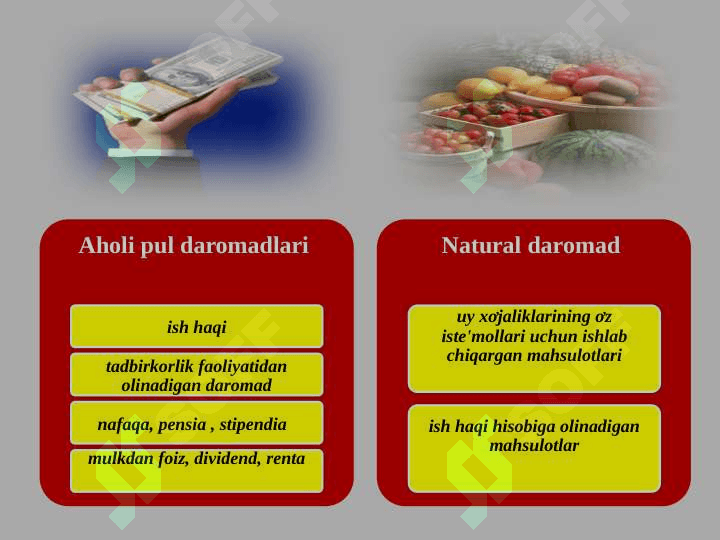 Aholi pul daromadlari

ish haqi

tadbirkorlik faoliyatidan olinadigan daromad

nafaqa, pensia , stipendia

mulkdan foiz, dividend, renta

Natural daromad

uy xo'jaliklarining o'z iste'mollari uchun ishlab chiqargan mahsulotlari

ish haqi hisobiga olinadigan mahsulotlar